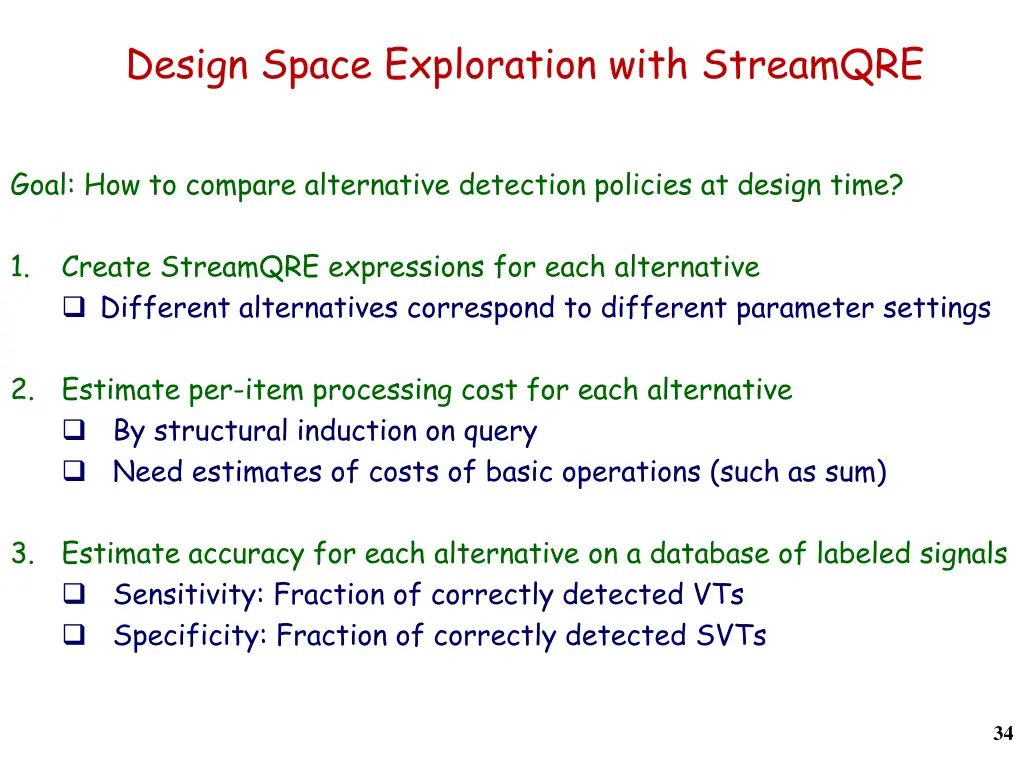 Design Space Exploration with StreamQRE

Goal: How to compare alternative detection policies at design time?

1. Create StreamQRE expressions for each alternative
❑ Different alternatives correspond to different parameter settings

2. Estimate per-item processing cost for each alternative
❑ By structural induction on query
❑ Need estimates of costs of basic operations (such as sum)

3. Estimate accuracy for each alternative on a database of labeled signals
❑ Sensitivity: Fraction of correctly detected VTs
❑ Specificity: Fraction of correctly detected SVTs

34